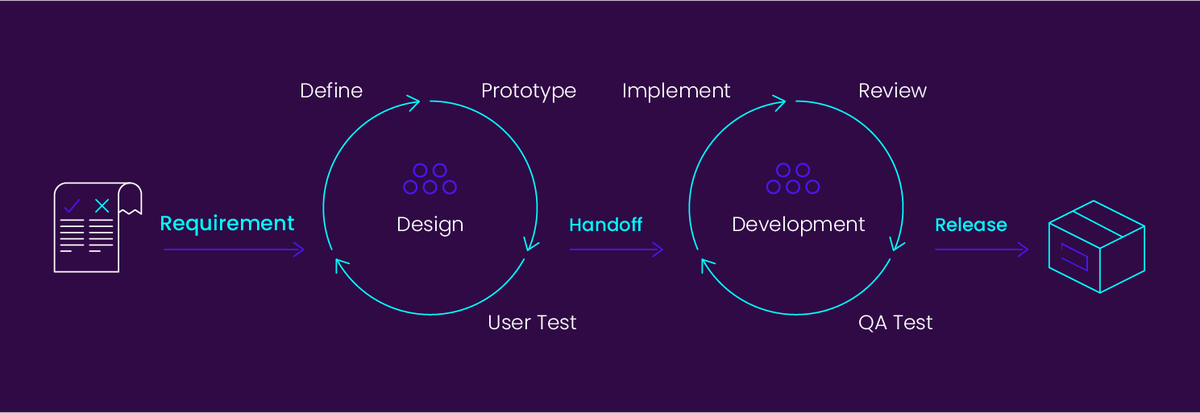 Requirement

Define

Prototype

Design

User Test

Handoff

Implement

Review

Development

QA Test

Release